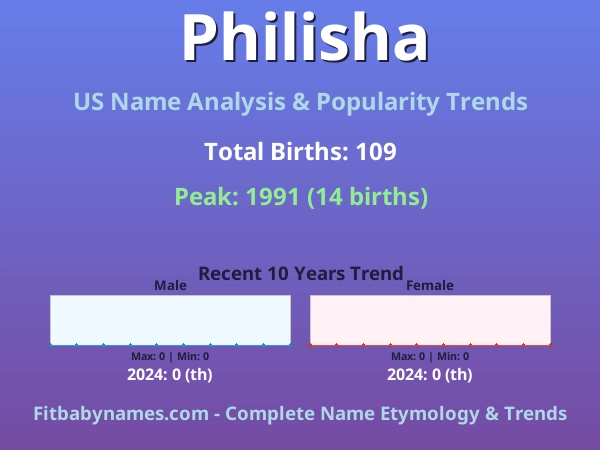 Philisha

US Name Analysis & Popularity Trends

Total Births: 109

Peak: 1991 (14 births)

Recent 10 Years Trend

Male

Max: 0 | Min: 0

2024: 0 (th)

Female

Max: 0 | Min: 0

2024: 0 (th)

Fitbabynames.com - Complete Name Etymology & Trends